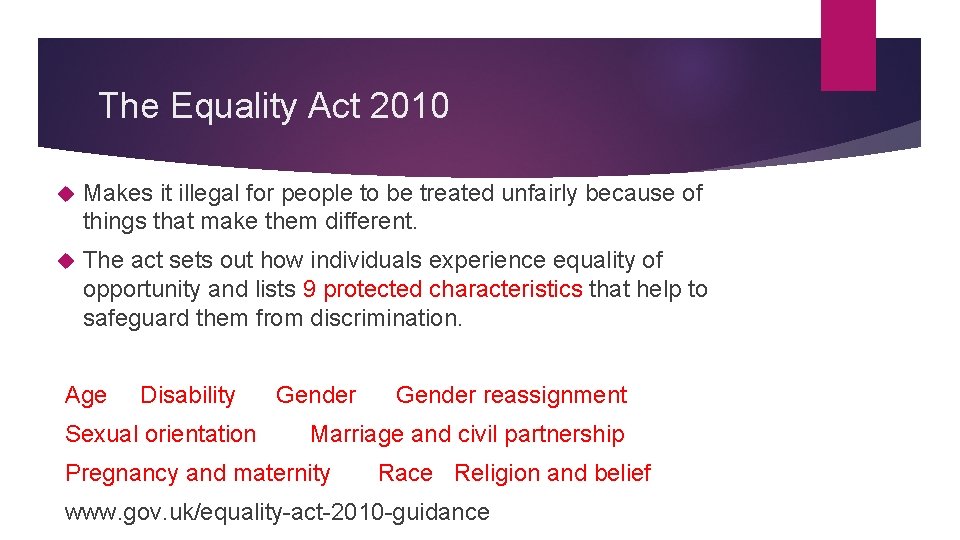 The Equality Act 2010

Makes it illegal for people to be treated unfairly because of things that make them different.

The act sets out how individuals experience equality of opportunity and lists 9 protected characteristics that help to safeguard them from discrimination.

Age Disability Gender Gender reassignment

Sexual orientation Marriage and civil partnership

Pregnancy and maternity Race Religion and belief

www.gov.uk/equality-act-2010-guidance